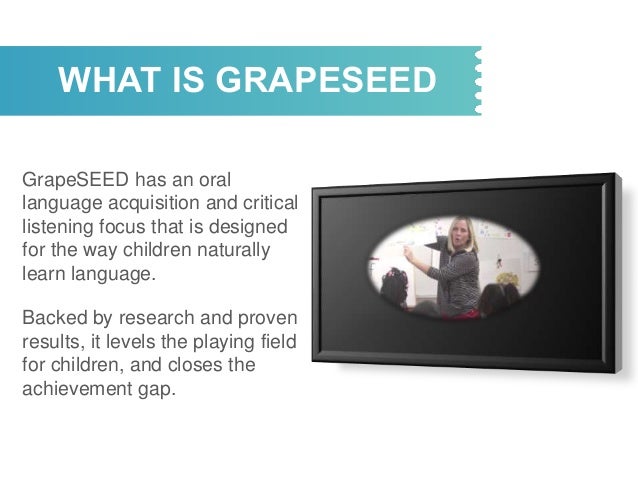 WHAT IS GRAPESEED

GrapeSEED has an oral language acquisition and critical listening focus that is designed for the way children naturally learn language.

Backed by research and proven results, it levels the playing field for children, and closes the achievement gap.